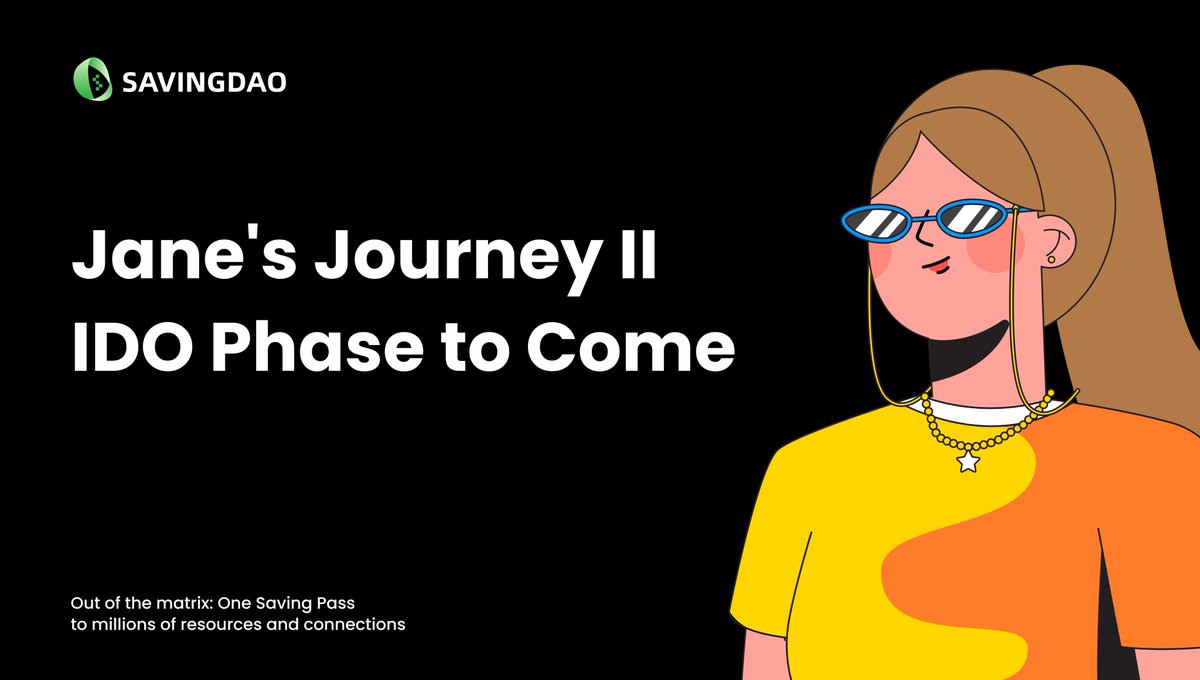 SAVINGDAO

Jane's Journey II
IDO Phase to Come

Out of the matrix: One Saving Pass
to millions of resources and connections